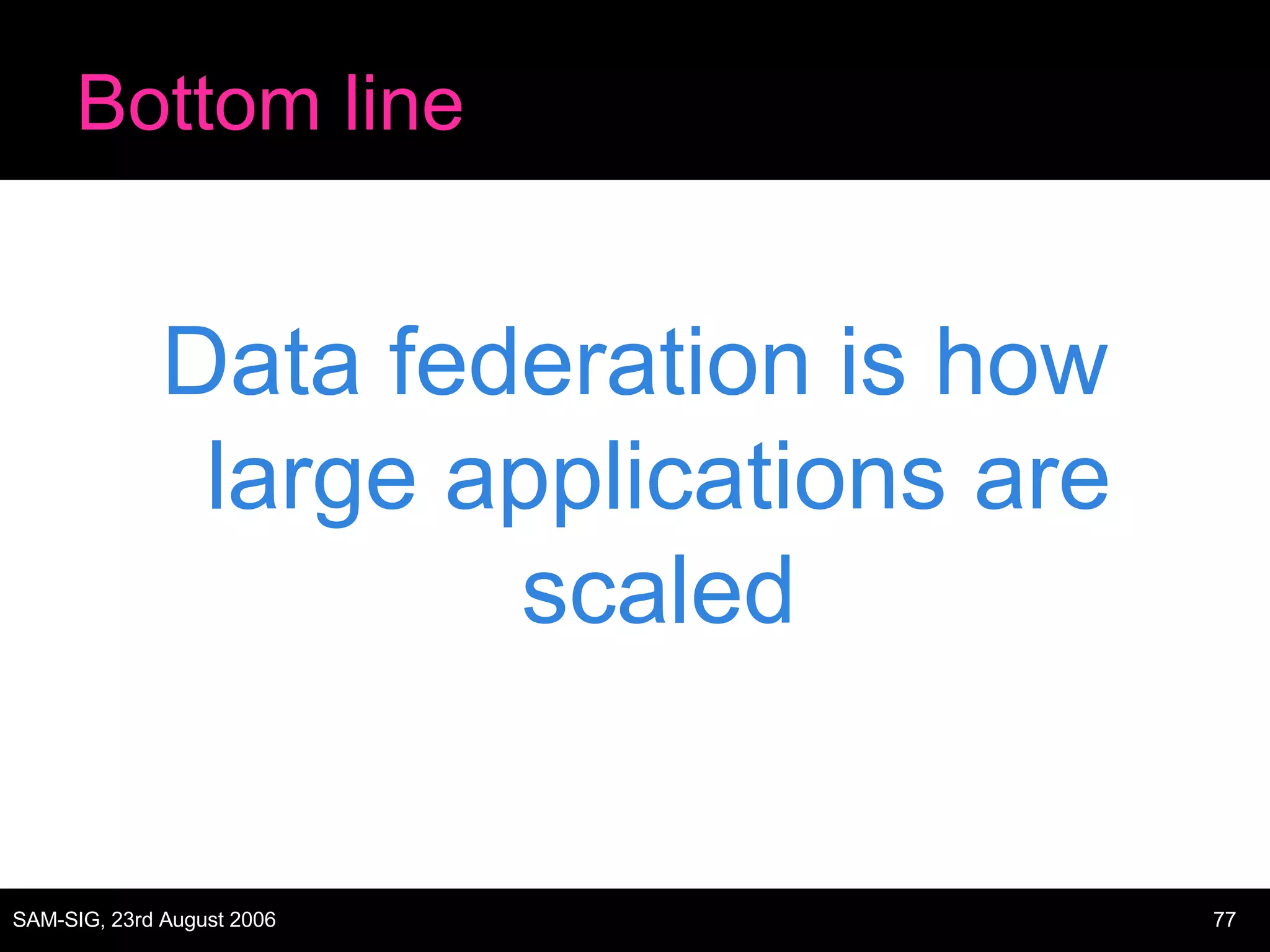 Bottom line

Data federation is how large applications are scaled

SAM-SIG, 23rd August 2006

77